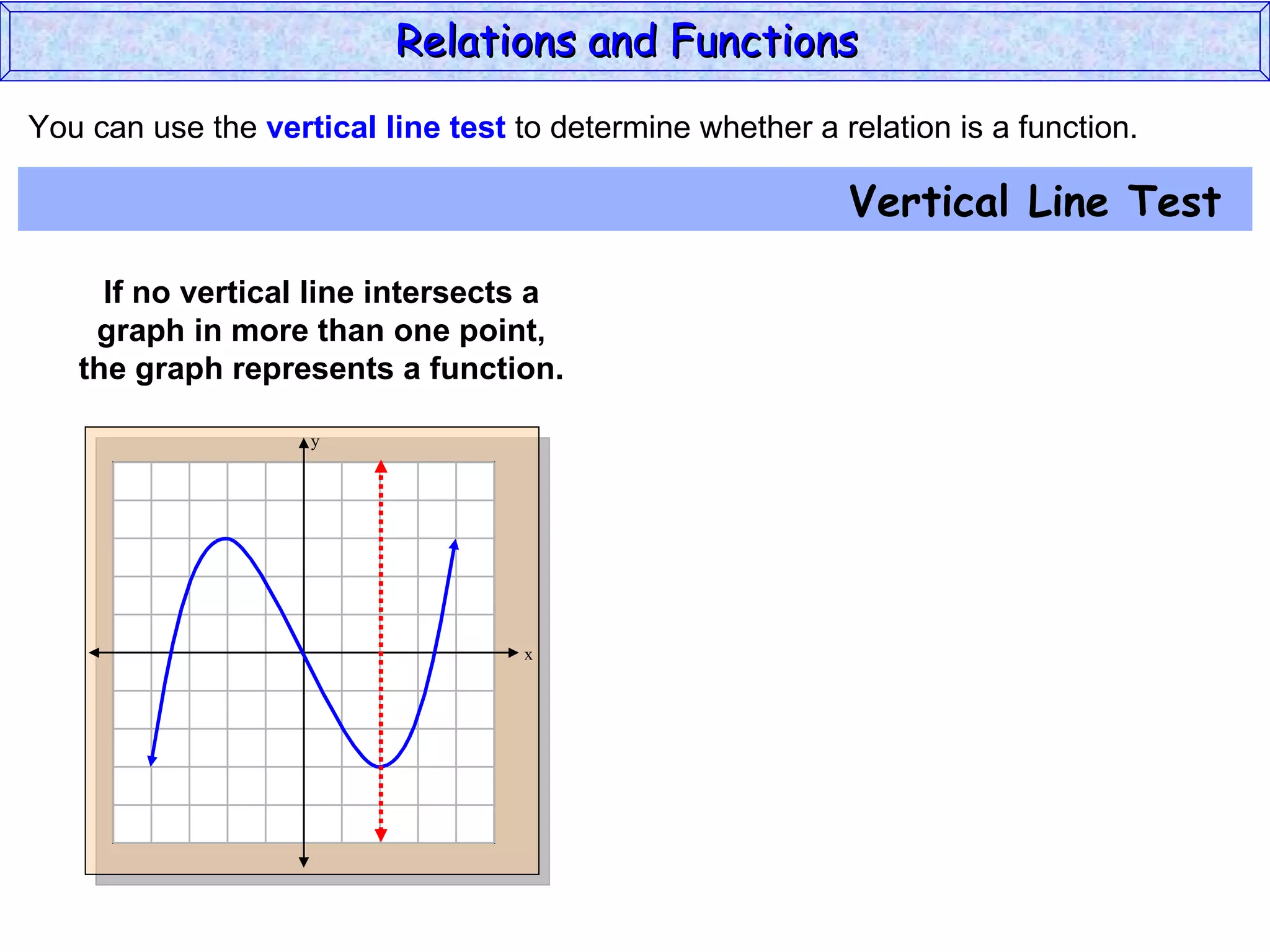 Relations and Functions

You can use the vertical line test to determine whether a relation is a function.

Vertical Line Test

If no vertical line intersects a graph in more than one point, the graph represents a function.

y

x